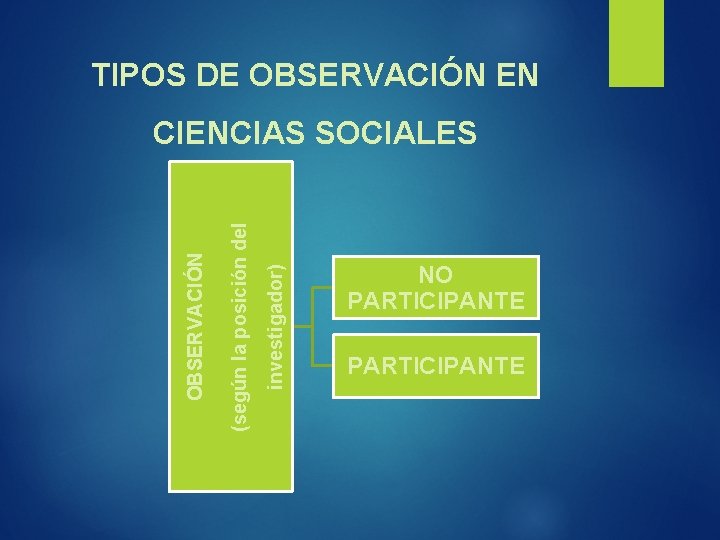 TIPOS DE OBSERVACIÓN EN CIENCIAS SOCIALES

OBSERVACIÓN (según la posición del investigador)

NO PARTICIPANTE

PARTICIPANTE